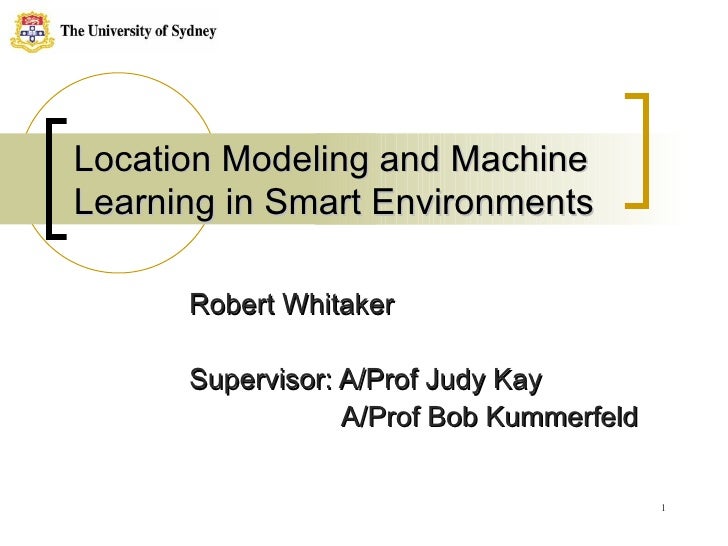 The University of Sydney

Location Modeling and Machine Learning in Smart Environments

Robert Whitaker

Supervisor: A/Prof Judy Kay
A/Prof Bob Kummerfeld

1